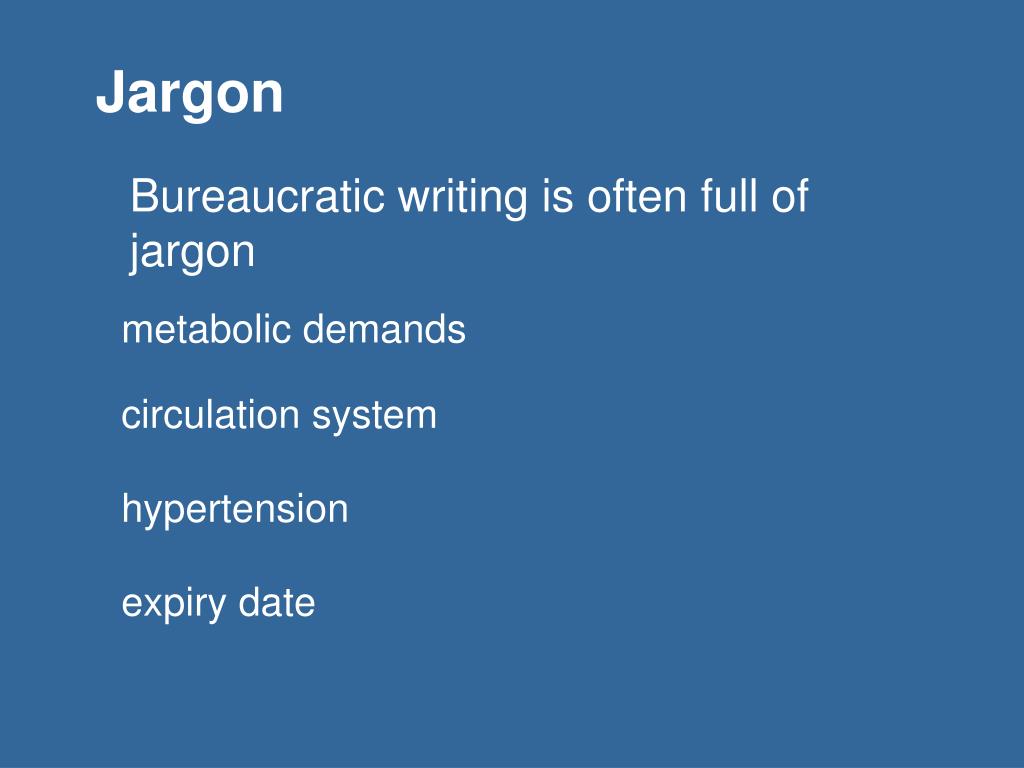 Jargon

Bureaucratic writing is often full of jargon

metabolic demands

circulation system

hypertension

expiry date